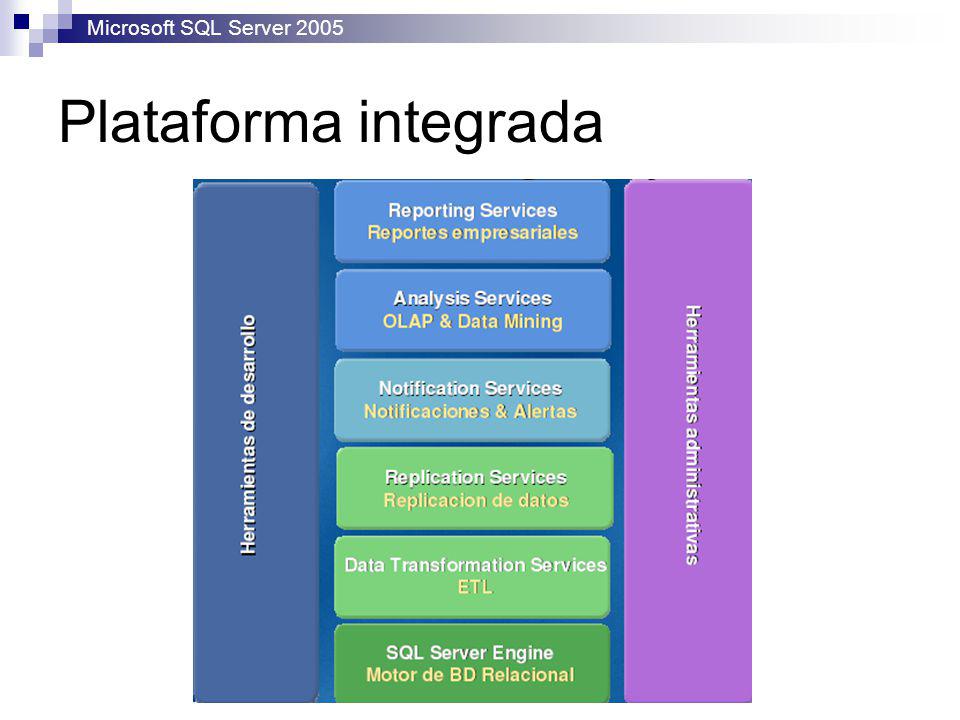 Microsoft SQL Server 2005

Plataforma integrada

Herramientas de desarrollo

Reporting Services
Reportes empresariales

Analysis Services
OLAP & Data Mining

Notification Services
Notificaciones & Alertas

Replication Services
Replicacion de datos

Data Transformation Services
ETL

SQL Server Engine
Motor de BD Relacional

Herramientas administrativas